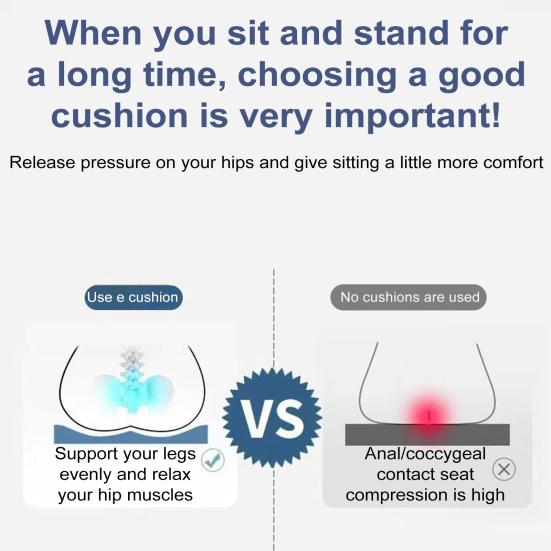 When you sit and stand for a long time, choosing a good cushion is very important!

Release pressure on your hips and give sitting a little more comfort

Use e cushion

Support your legs evenly and relax your hip muscles

VS

No cushions are used

Anal/coccygeal contact seat compression is high